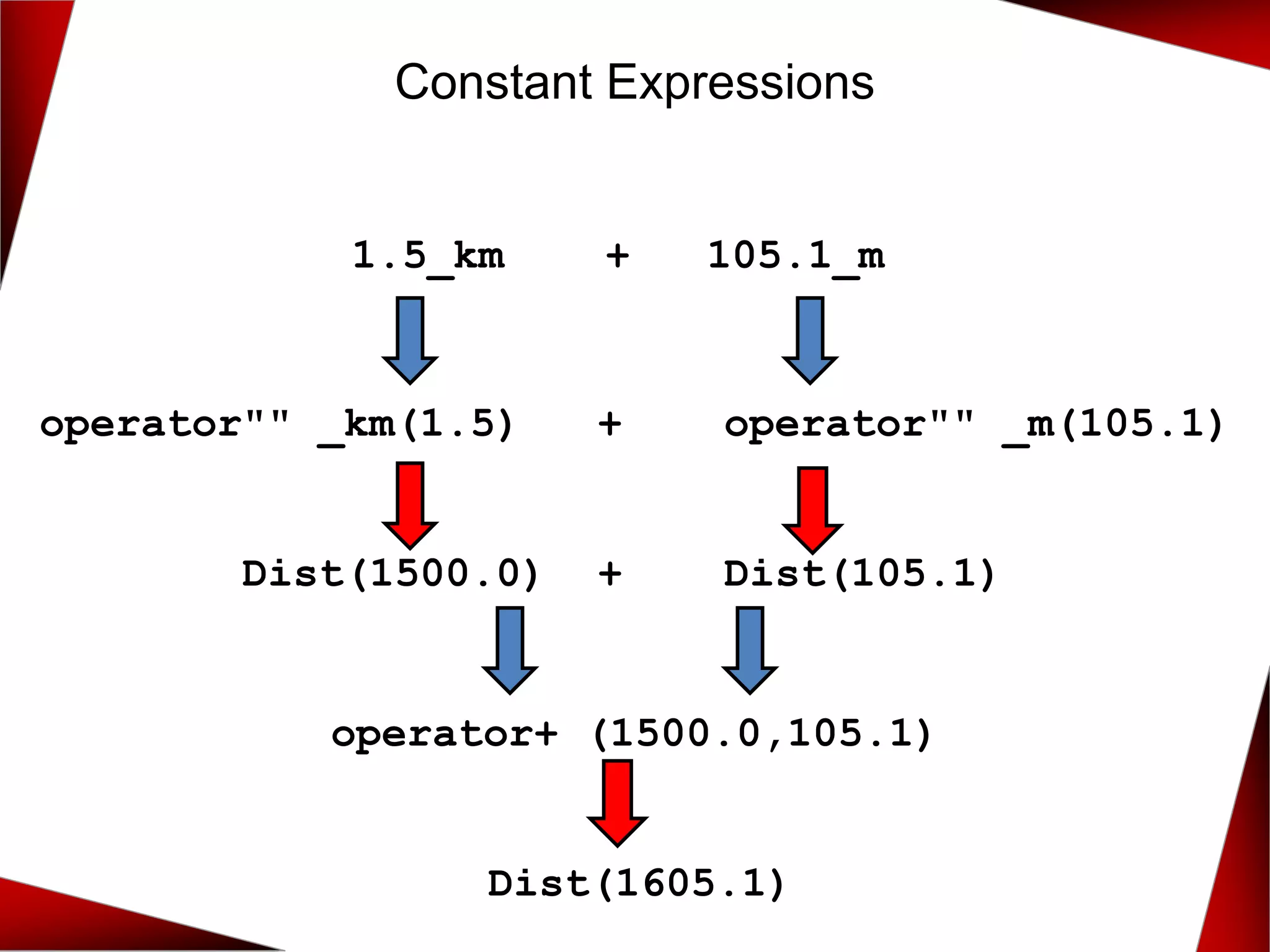 Constant Expressions

1.5_km + 105.1_m

operator"" _km(1.5) + operator"" _m(105.1)

Dist(1500.0) + Dist(105.1)

operator+ (1500.0,105.1)

Dist(1605.1)